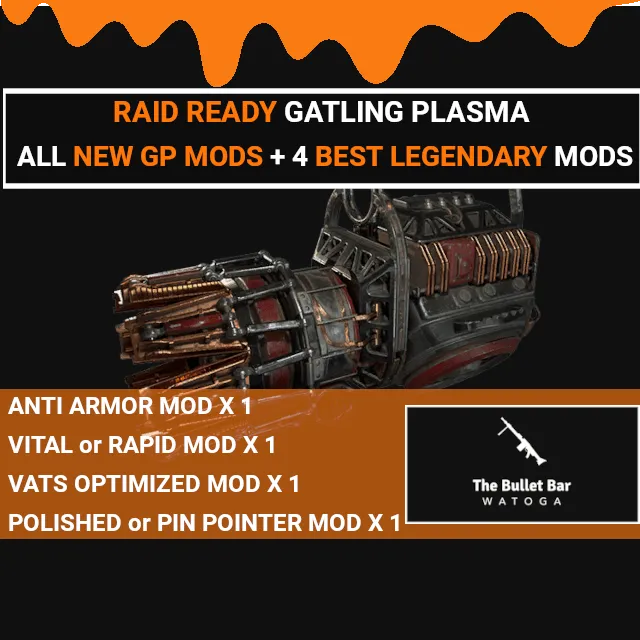 RAID READY GATLING PLASMA
ALL NEW GP MODS + 4 BEST LEGENDARY MODS

ANTI ARMOR MOD X 1
VITAL or RAPID MOD X 1
VATS OPTIMIZED MOD X 1
POLISHED or PIN POINTER MOD X 1

The Bullet Bar
WATOGA